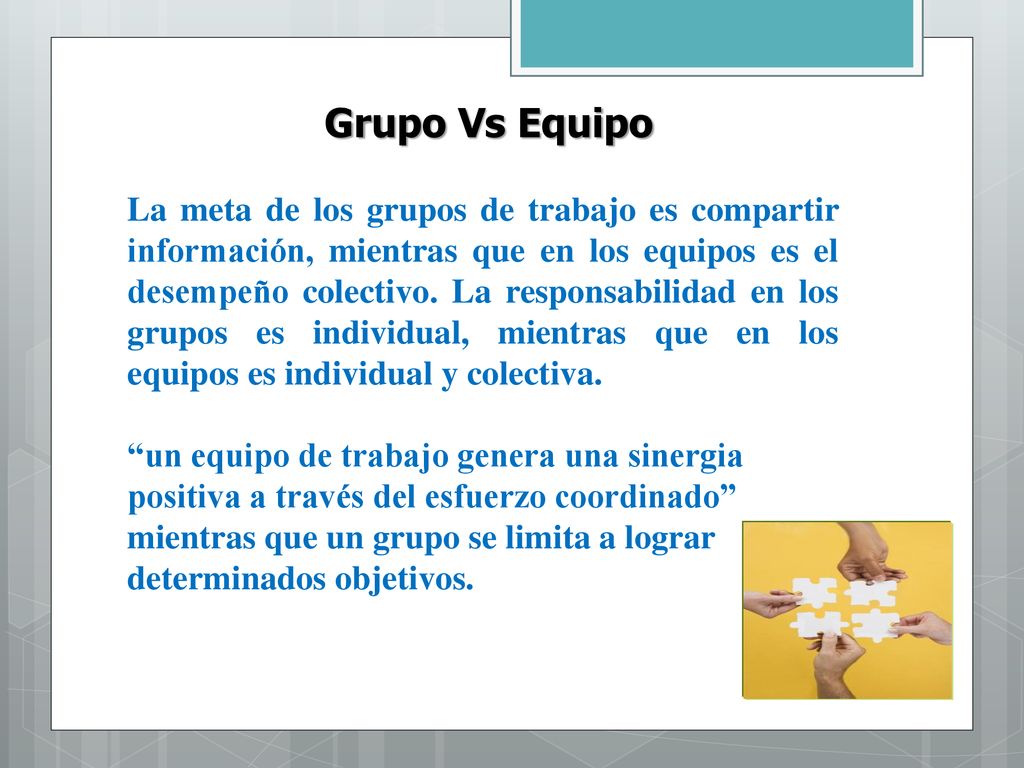 Grupo Vs Equipo

La meta de los grupos de trabajo es compartir información, mientras que en los equipos es el desempeño colectivo. La responsabilidad en los grupos es individual, mientras que en los equipos es individual y colectiva.

“un equipo de trabajo genera una sinergia positiva a través del esfuerzo coordinado” mientras que un grupo se limita a lograr determinados objetivos.